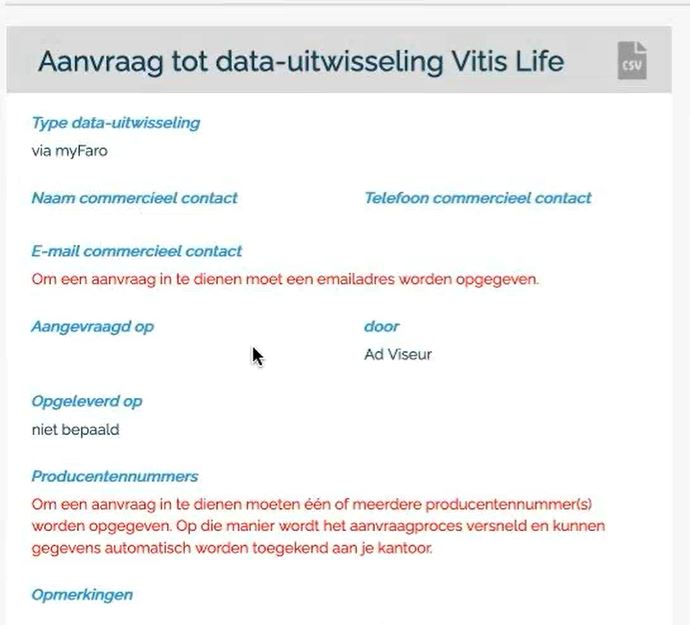 Aanvraag tot data-uitwisseling Vitis Life

CSV

Type data-uitwisseling
via myFaro

Naam commercieel contact

Telefoon commercieel contact

E-mail commercieel contact
Om een aanvraag in te dienen moet een emailadres worden opgegeven.

Aangevraagd op

door
Ad Viseur

Opgeleverd op
niet bepaald

Producentennummers
Om een aanvraag in te dienen moeten één of meerdere producentennummer(s) worden opgegeven. Op die manier wordt het aanvraagproces versneld en kunnen gegevens automatisch worden toegekend aan je kantoor.

Opmerkingen